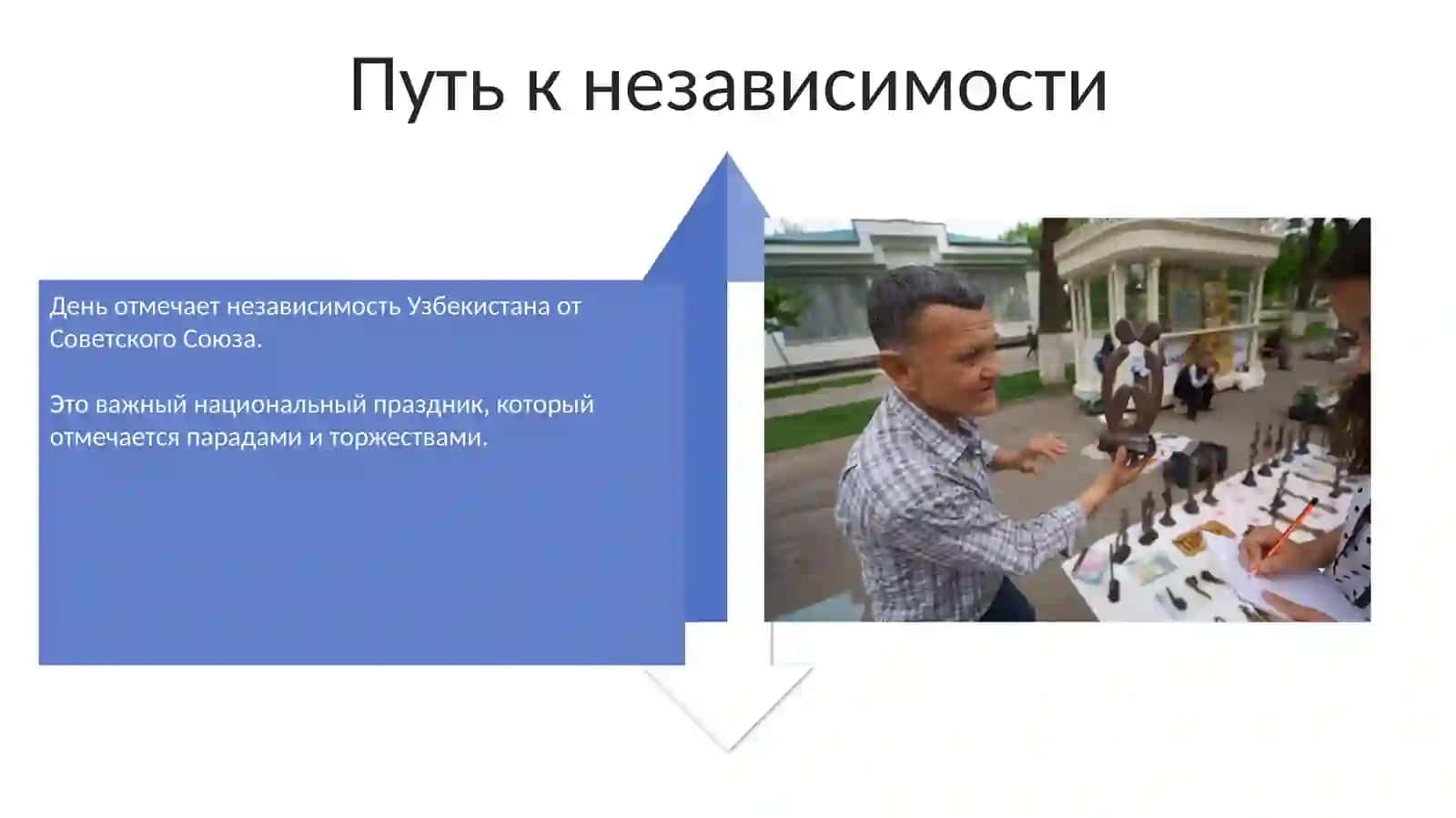 Путь к независимости

День отмечает независимость Узбекистана от Советского Союза.

Это важный национальный праздник, который отмечается парадами и торжествами.